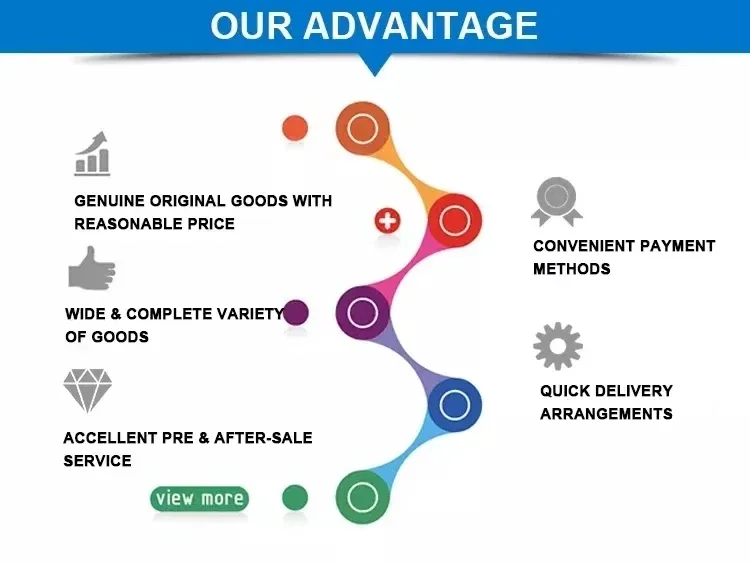 OUR ADVANTAGE

GENUINE ORIGINAL GOODS WITH REASONABLE PRICE

WIDE & COMPLETE VARIETY OF GOODS

ACCELLENT PRE & AFTER-SALE SERVICE

view more

CONVENIENT PAYMENT METHODS

QUICK DELIVERY ARRANGEMENTS